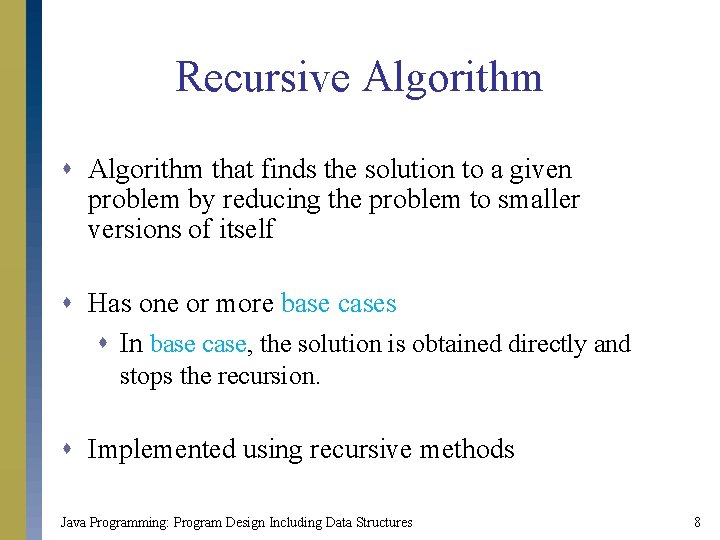 Recursive Algorithm

- Algorithm that finds the solution to a given problem by reducing the problem to smaller versions of itself

- Has one or more base cases
  - In base case, the solution is obtained directly and stops the recursion.

- Implemented using recursive methods

Java Programming: Program Design Including Data Structures

8